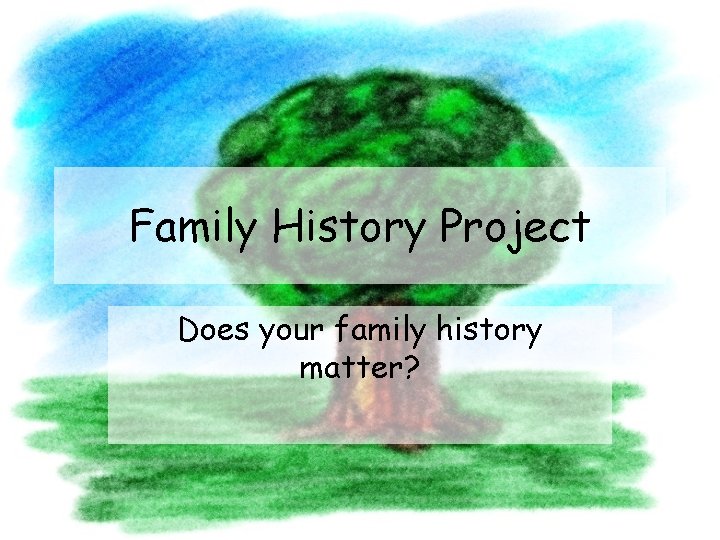 Family History Project

Does your family history matter?